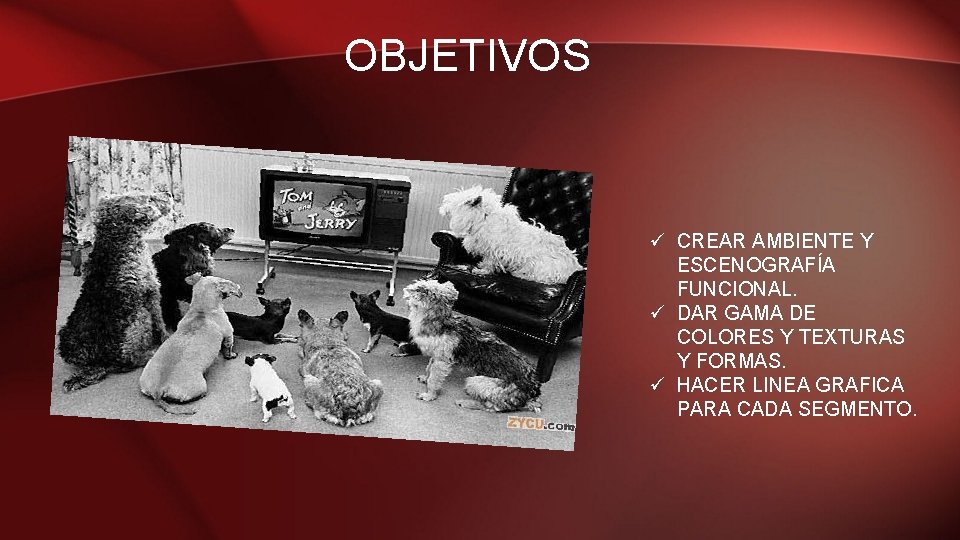 OBJETIVOS

TOM and JERRY

ZYCU.com

✓ CREAR AMBIENTE Y ESCENOGRAFÍA FUNCIONAL.
✓ DAR GAMA DE COLORES Y TEXTURAS Y FORMAS.
✓ HACER LINEA GRAFICA PARA CADA SEGMENTO.